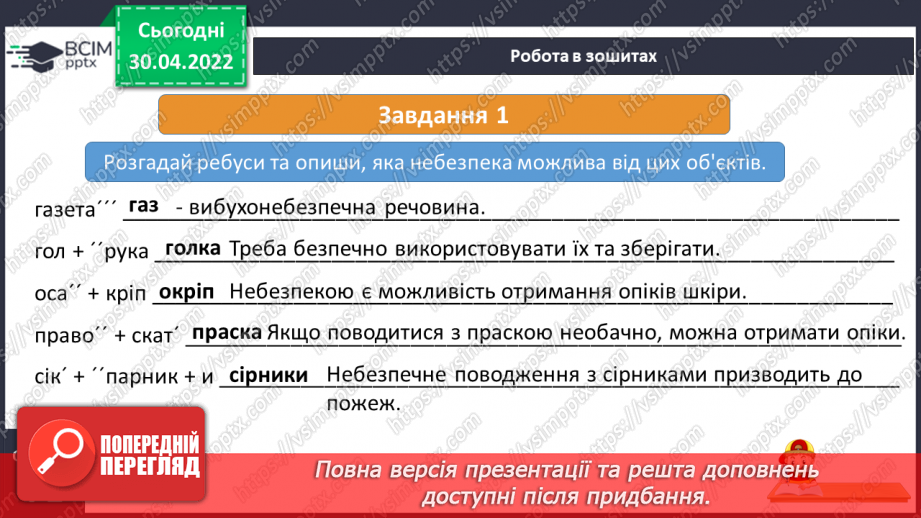 ВСІМ pptx

Сьогодні 30.04.2022

Робота в зошитах

Завдання 1

Розгадай ребуси та опиши, яка небезпека можлива від цих об'єктів.

газета´´´ газ - вибухонебезпечна речовина.

гол + ´´рука голка Треба безпечно використовувати їх та зберігати.

оса´´ + кріп окріп Небезпекою є можливість отримання опіків шкіри.

право´´ + скат´ праска Якщо поводитися з праскою необачно, можна отримати опіки.

сік´ + ´´парник + и сірники Небезпечне поводження з сірниками призводить до пожеж.

ПОПЕРЕДНІЙ ПЕРЕГЛЯД

Повна версія презентації та решта доповнень доступні після придбання.

https://vsimpptx.com